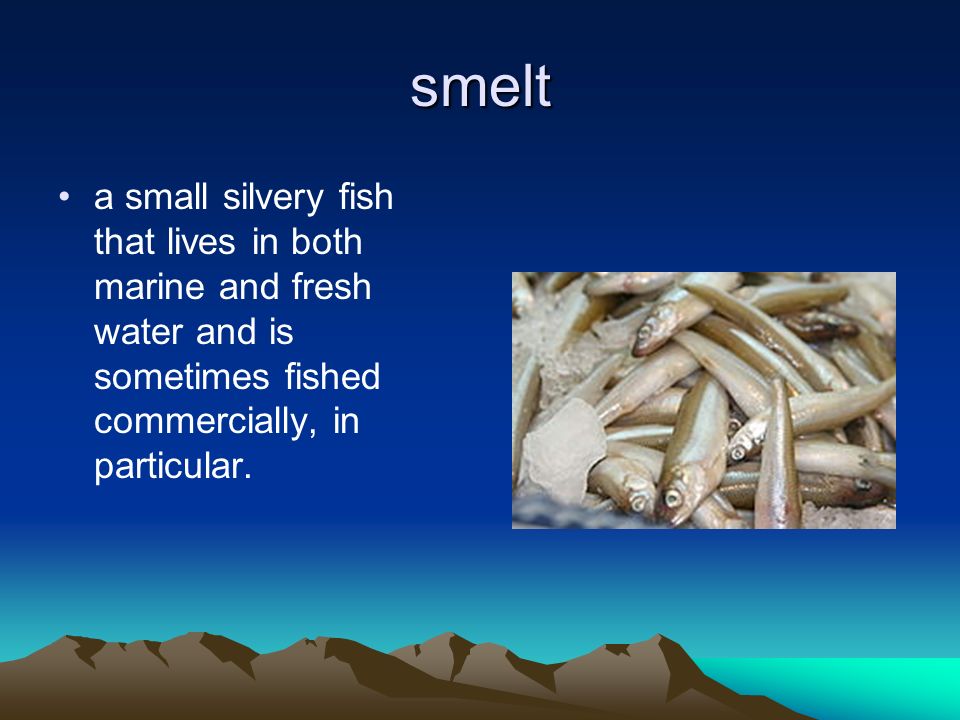 smelt

• a small silvery fish that lives in both marine and fresh water and is sometimes fished commercially, in particular.